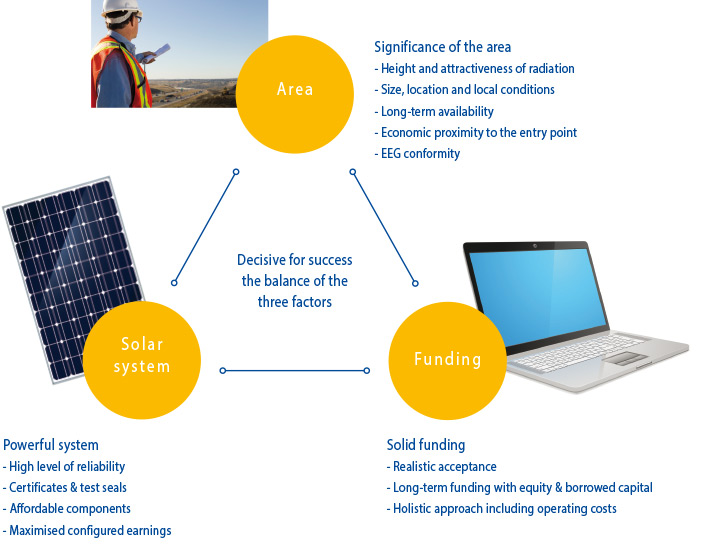 Area

Significance of the area
- Height and attractiveness of radiation
- Size, location and local conditions
- Long-term availability
- Economic proximity to the entry point
- EEG conformity

Decisive for success the balance of the three factors

Solar system

Funding

Powerful system
- High level of reliability
- Certificates & test seals
- Affordable components
- Maximised configured earnings

Solid funding
- Realistic acceptance
- Long-term funding with equity & borrowed capital
- Holistic approach including operating costs